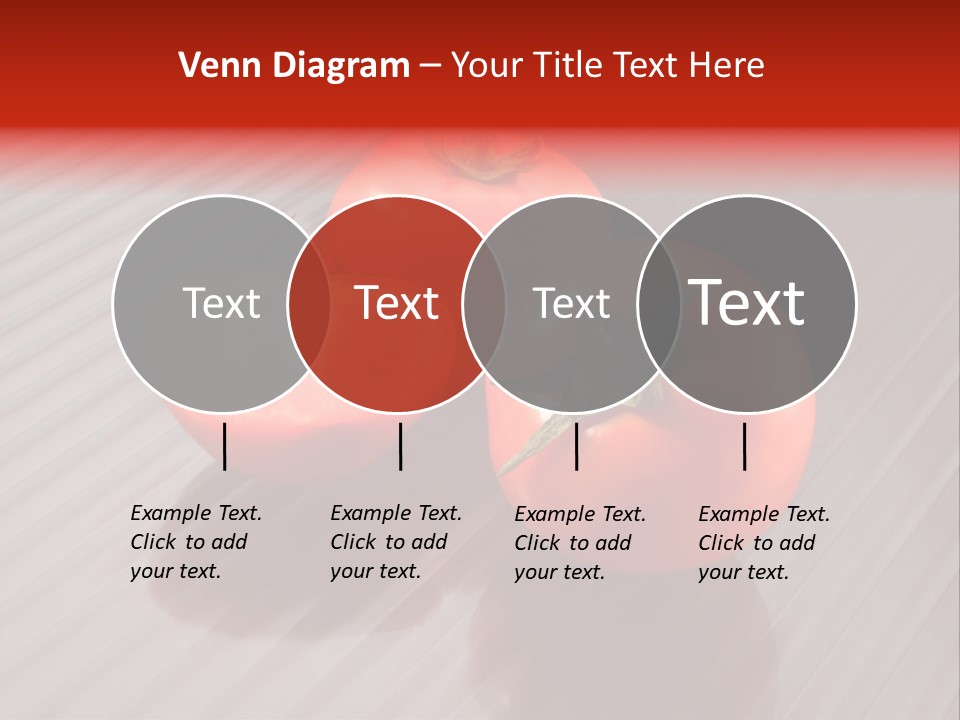 Venn Diagram – Your Title Text Here

Text

Text

Text

Text

Example Text. Click to add your text.

Example Text. Click to add your text.

Example Text. Click to add your text.

Example Text. Click to add your text.